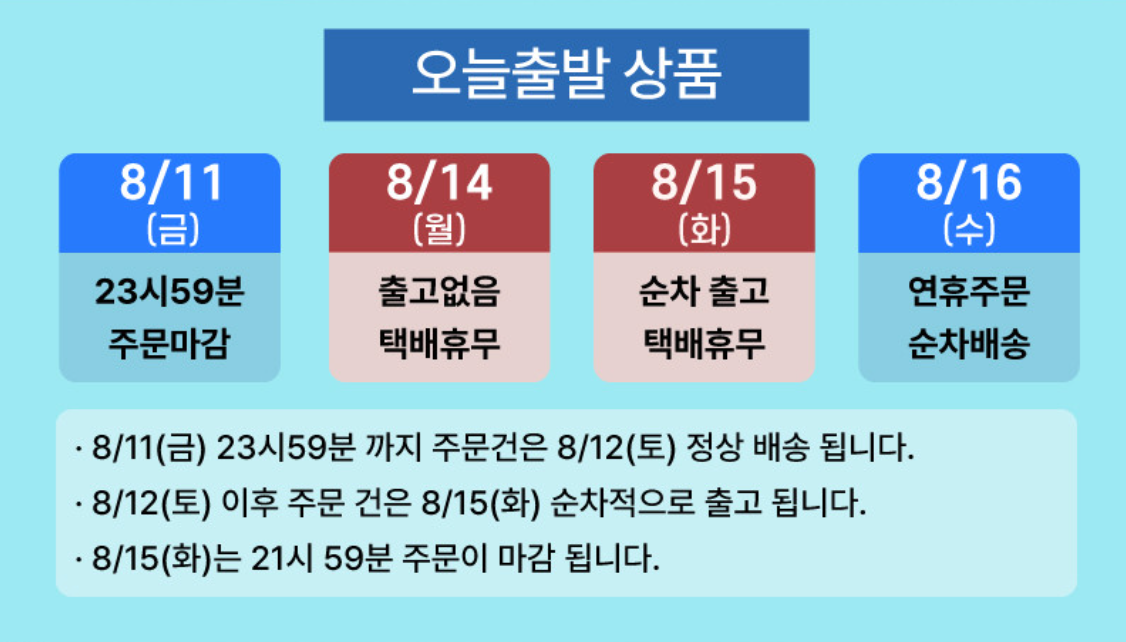 오늘출발 상품

8/11 (금)
23시59분 주문마감

8/14 (월)
출고없음 택배휴무

8/15 (화)
순차 출고 택배휴무

8/16 (수)
연휴주문 순차배송

· 8/11(금) 23시59분 까지 주문건은 8/12(토) 정상 배송 됩니다.
· 8/12(토) 이후 주문 건은 8/15(화) 순차적으로 출고 됩니다.
· 8/15(화)는 21시 59분 주문이 마감 됩니다.